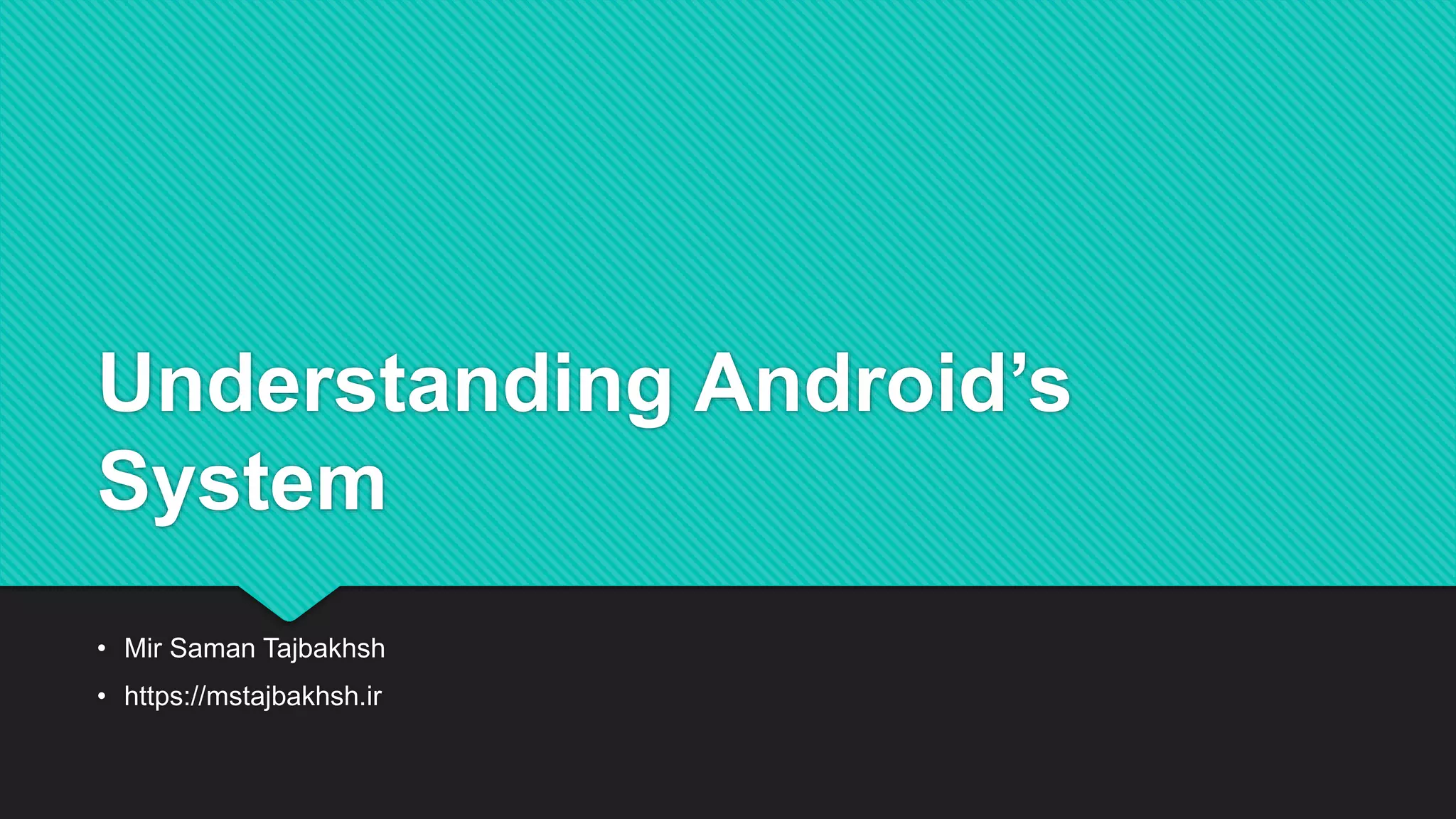 Understanding Android’s System

• Mir Saman Tajbakhsh
• https://mstajbakhsh.ir